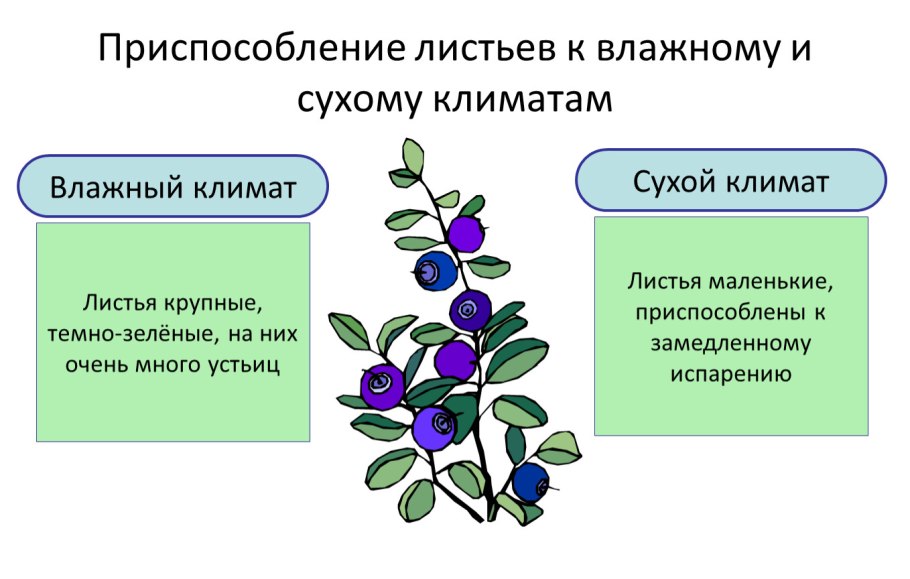 Приспособление листьев к влажному и сухому климатам

Влажный климат

Листья крупные, темно-зелёные, на них очень много устьиц

Сухой климат

Листья маленькие, приспособлены к замедленному испарению